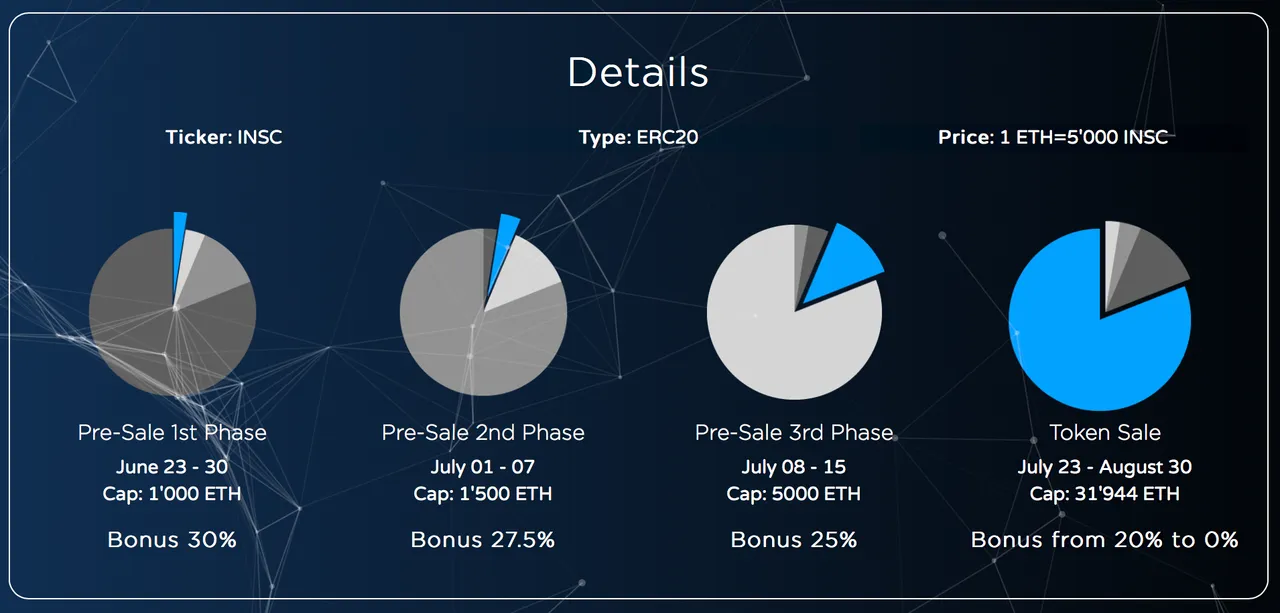 Details

Ticker: INSC

Type: ERC20

Price: 1 ETH=5'000 INSC

Pre-Sale 1st Phase
June 23 - 30
Cap: 1'000 ETH

Bonus 30%

Pre-Sale 2nd Phase
July 01 - 07
Cap: 1'500 ETH

Bonus 27.5%

Pre-Sale 3rd Phase
July 08 - 15
Cap: 5000 ETH

Bonus 25%

Token Sale
July 23 - August 30
Cap: 31'944 ETH

Bonus from 20% to 0%